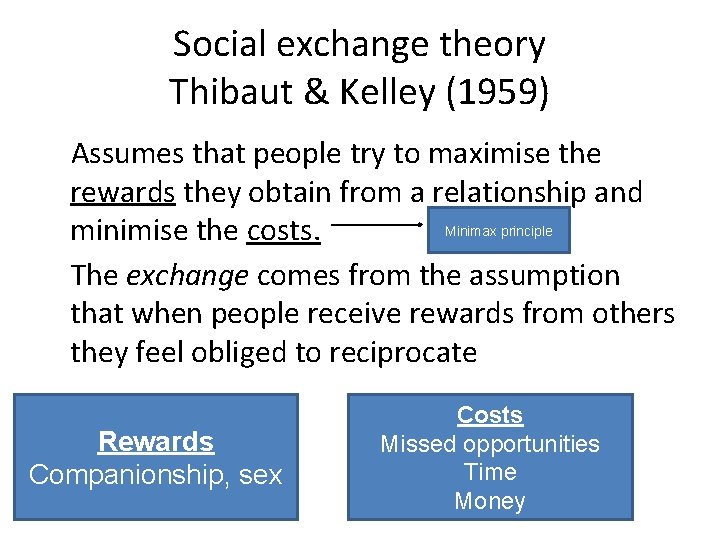 Social exchange theory
Thibaut & Kelley (1959)

Assumes that people try to maximise the rewards they obtain from a relationship and minimise the costs.

Minimax principle

The exchange comes from the assumption that when people receive rewards from others they feel obliged to reciprocate

Rewards
Companionship, sex

Costs
Missed opportunities
Time
Money